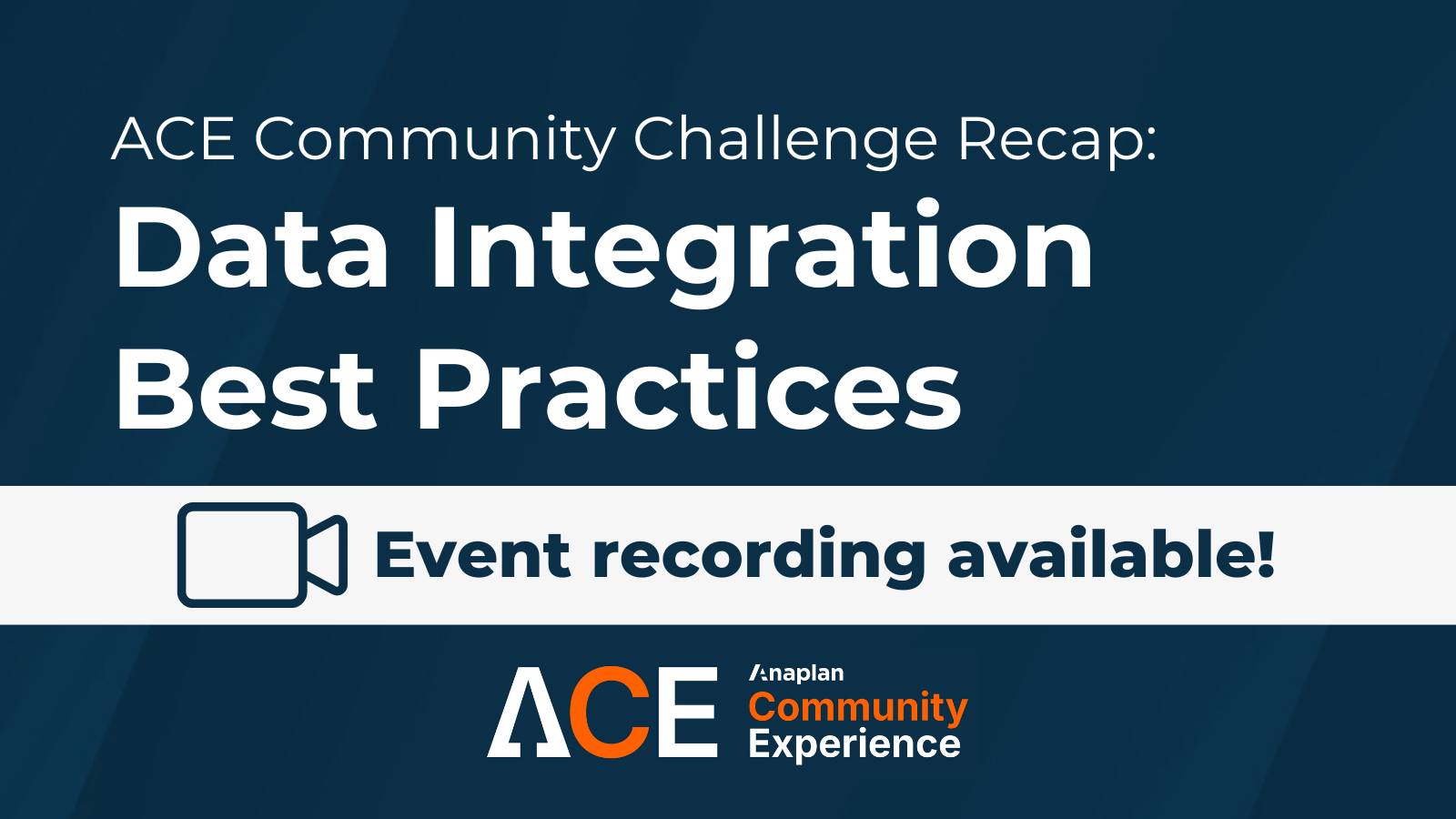 ACE Community Challenge Recap:
Data Integration Best Practices

Event recording available!

ACE
Anaplan
Community
Experience